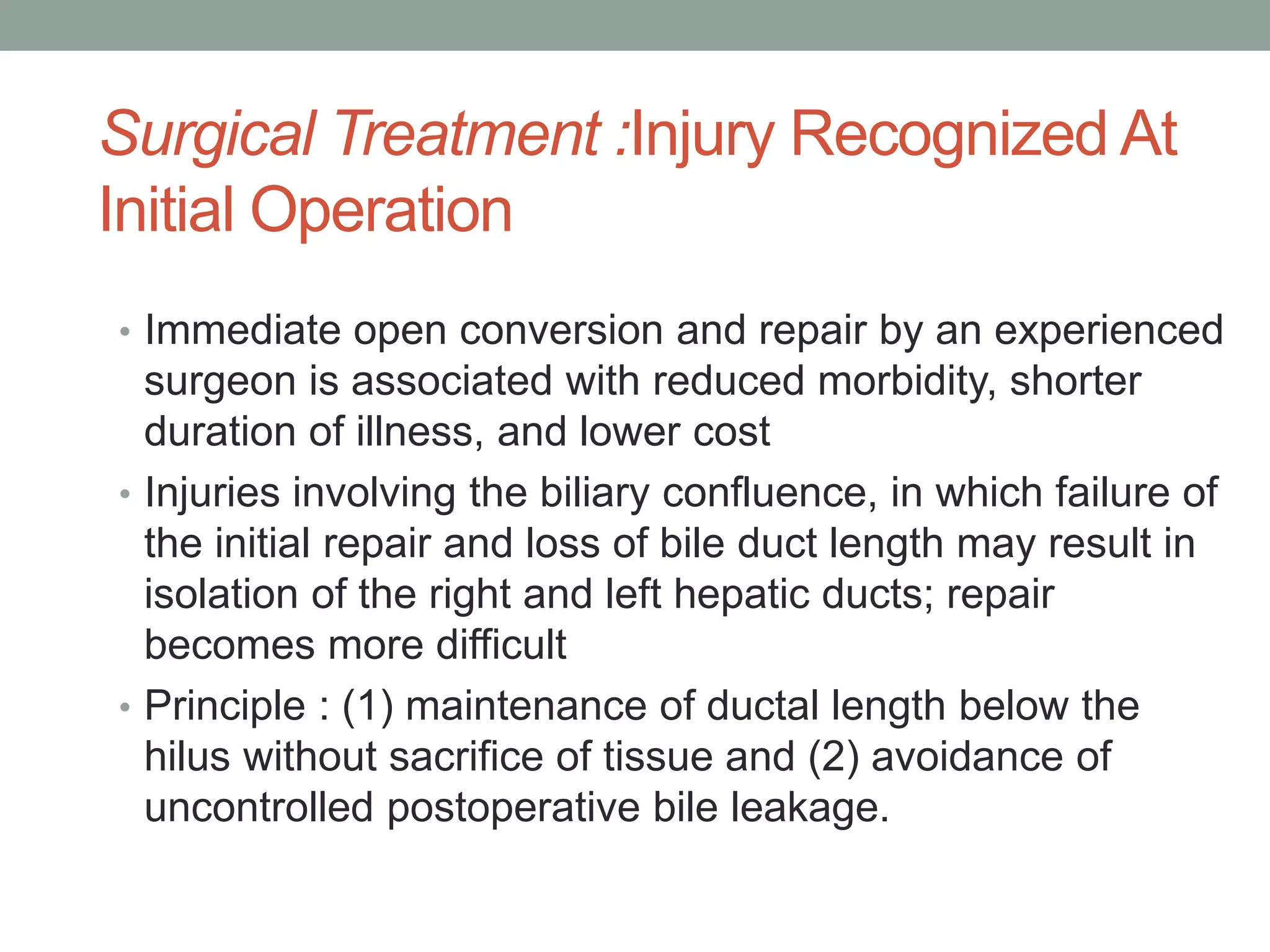 Surgical Treatment :Injury Recognized At Initial Operation

• Immediate open conversion and repair by an experienced surgeon is associated with reduced morbidity, shorter duration of illness, and lower cost

• Injuries involving the biliary confluence, in which failure of the initial repair and loss of bile duct length may result in isolation of the right and left hepatic ducts; repair becomes more difficult

• Principle : (1) maintenance of ductal length below the hilus without sacrifice of tissue and (2) avoidance of uncontrolled postoperative bile leakage.